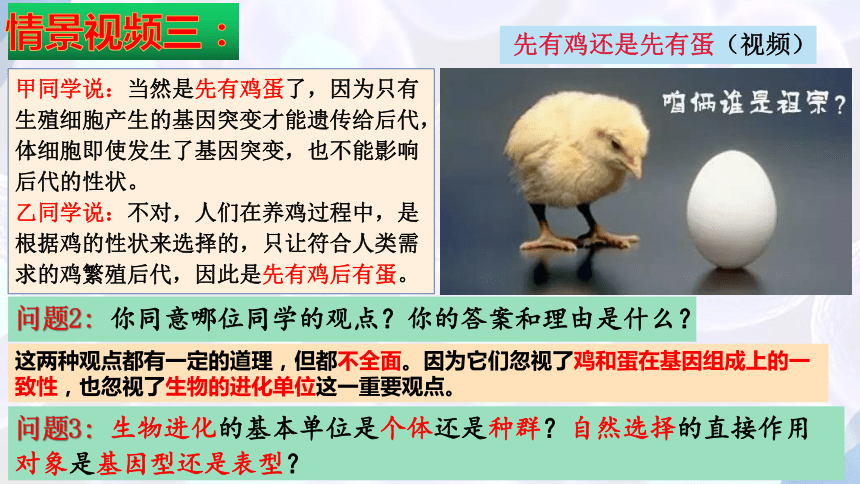 情景视频三：

先有鸡还是先有蛋（视频）

甲同学说：当然是先有鸡蛋了，因为只有生殖细胞产生的基因突变才能遗传给后代，体细胞即使发生了基因突变，也不能影响后代的性状。

乙同学说：不对，人们在养鸡过程中，是根据鸡的性状来选择的，只让符合人类需求的鸡繁殖后代，因此是先有鸡后有蛋。

咱俩谁是祖宗？

问题2：你同意哪位同学的观点？你的答案和理由是什么？

这两种观点都有一定的道理，但都不全面。因为它们忽视了鸡和蛋在基因组成上的一致性，也忽视了生物的进化单位这一重要观点。

问题3：生物进化的基本单位是个体还是种群？自然选择的直接作用对象是基因型还是表型？